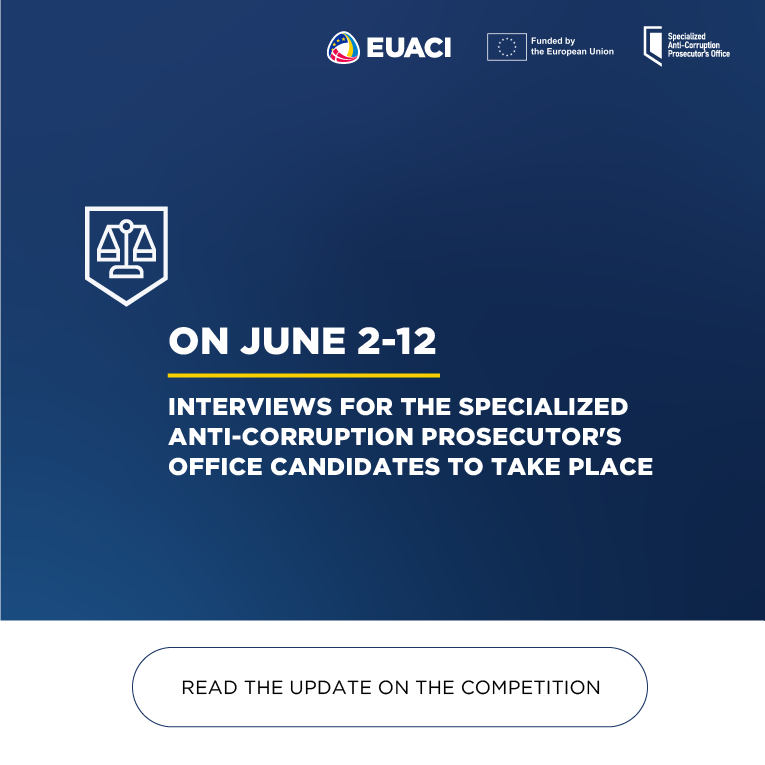 EUACI

Funded by the European Union

Specialized Anti-Corruption Prosecutor's Office

ON JUNE 2-12

INTERVIEWS FOR THE SPECIALIZED ANTI-CORRUPTION PROSECUTOR'S OFFICE CANDIDATES TO TAKE PLACE

READ THE UPDATE ON THE COMPETITION